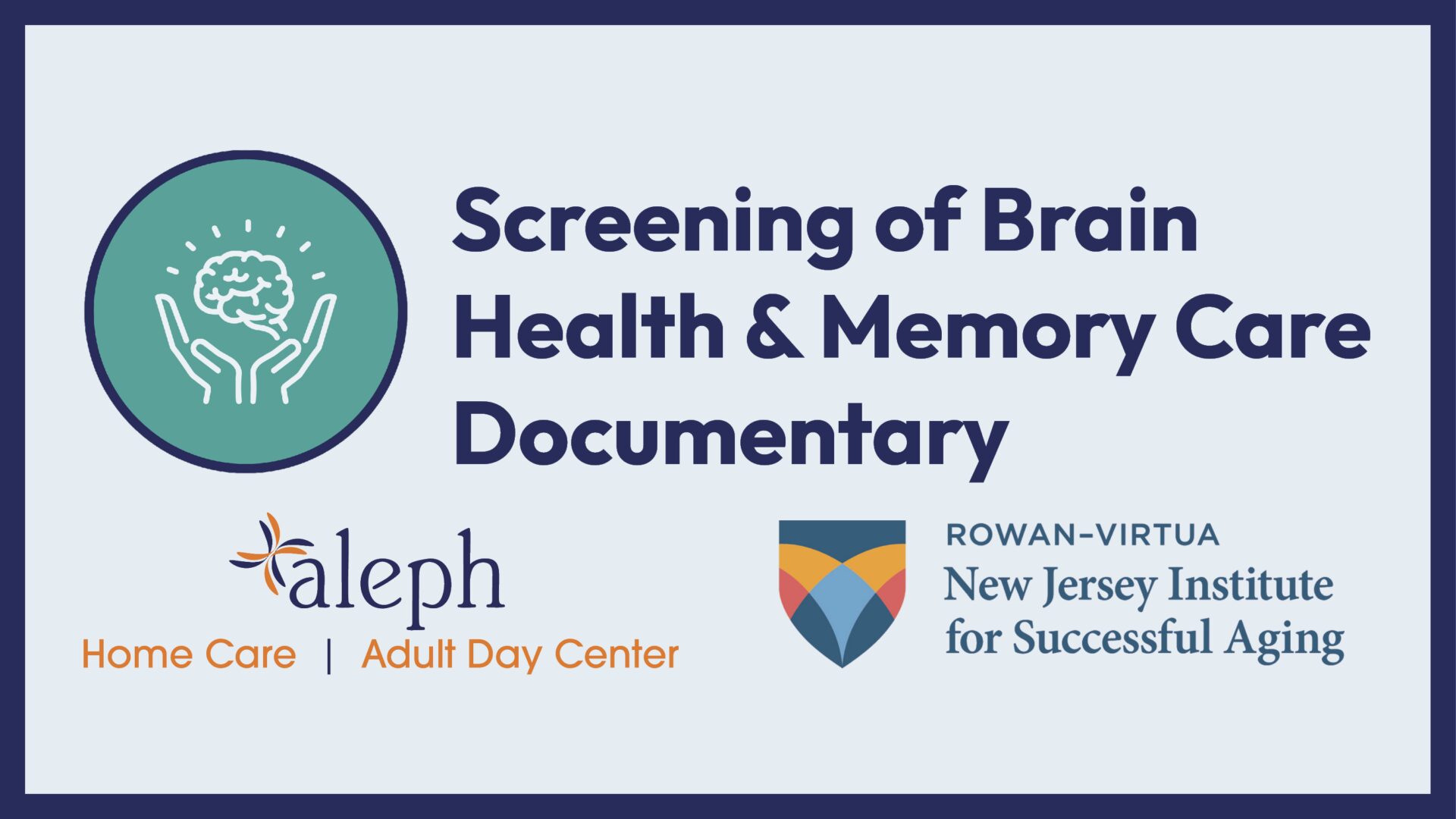 Screening of Brain Health & Memory Care Documentary

aleph
Home Care | Adult Day Center

ROWAN-VIRTUA
New Jersey Institute for Successful Aging